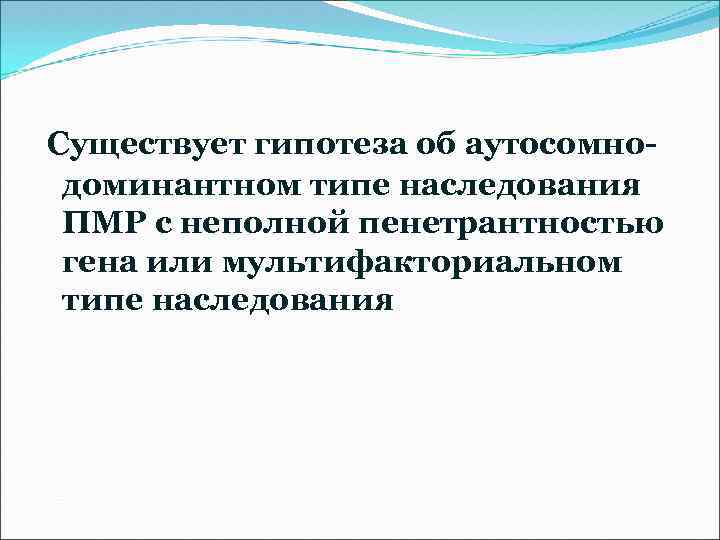 Существует гипотеза об аутосомно-доминантном типе наследования ПМР с неполной пенетрантностью гена или мультифакториальном типе наследования